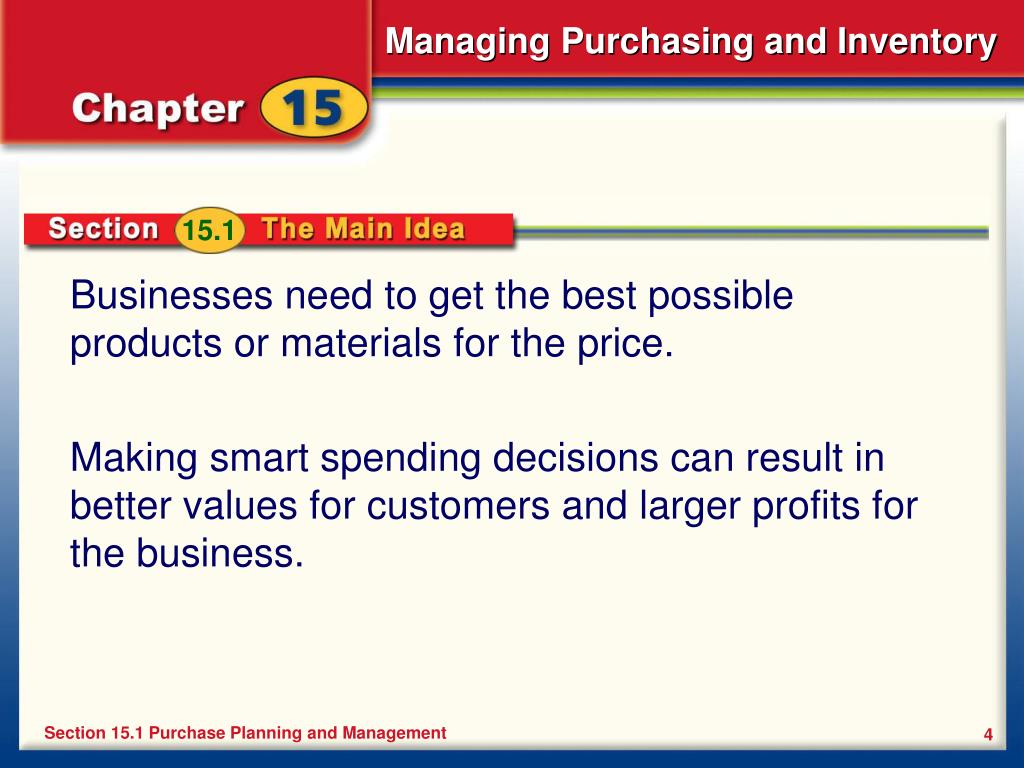 Managing Purchasing and Inventory

Chapter 15

Section 15.1 The Main Idea

Businesses need to get the best possible products or materials for the price.

Making smart spending decisions can result in better values for customers and larger profits for the business.

Section 15.1 Purchase Planning and Management

4